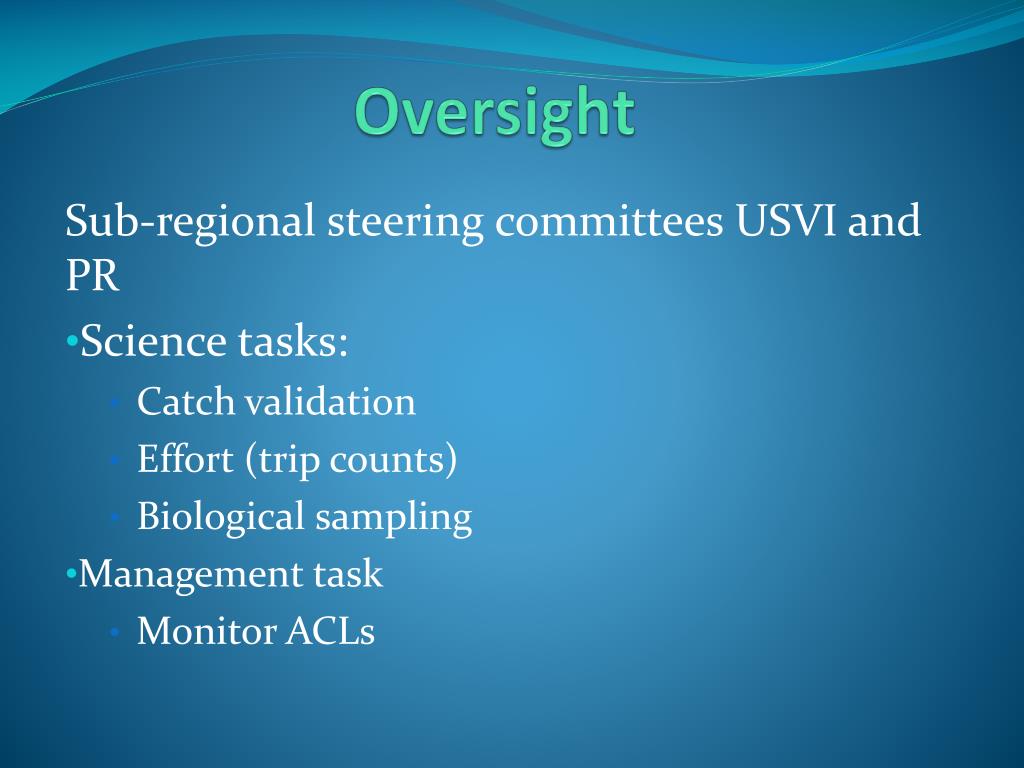 Oversight

Sub-regional steering committees USVI and PR

•Science tasks:

• Catch validation
• Effort (trip counts)
• Biological sampling

•Management task

• Monitor ACLs